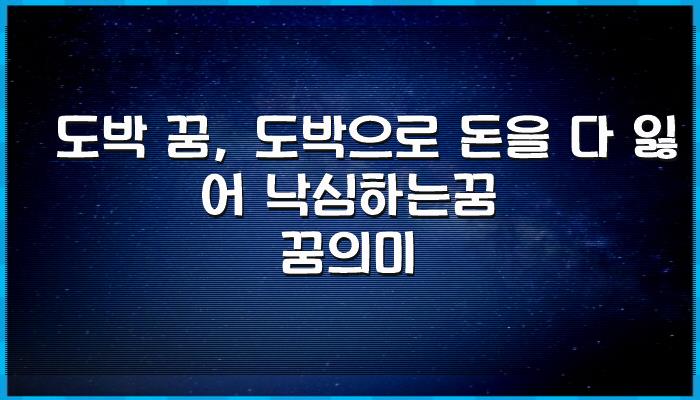 도박 꿈, 도박으로 돈을 다 잃어 낙심하는꿈

꿈의미